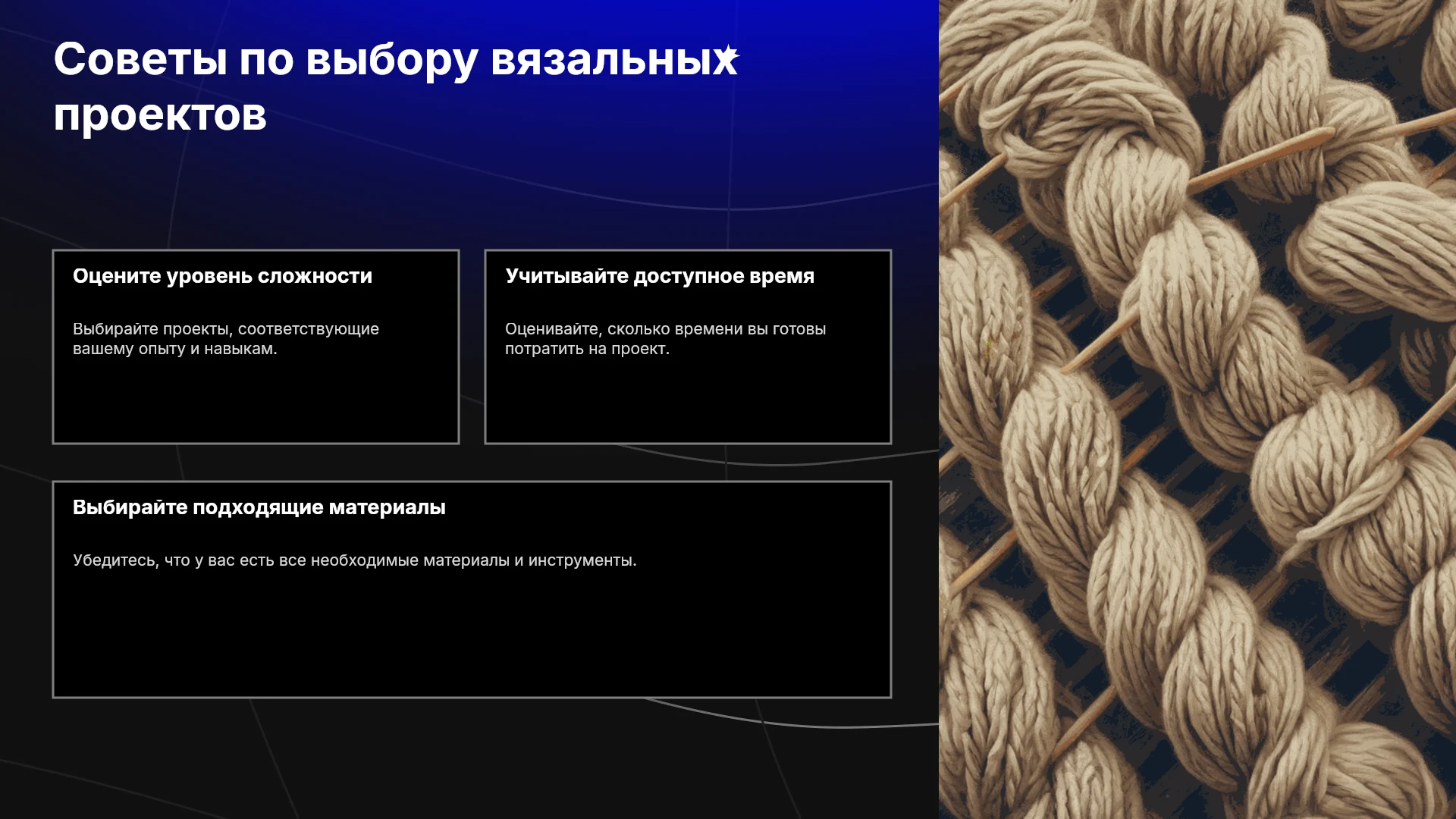 Советы по выбору вязальных проектов

Оцените уровень сложности

Выбирайте проекты, соответствующие вашему опыту и навыкам.

Учитывайте доступное время

Оценивайте, сколько времени вы готовы потратить на проект.

Выбирайте подходящие материалы

Убедитесь, что у вас есть все необходимые материалы и инструменты.